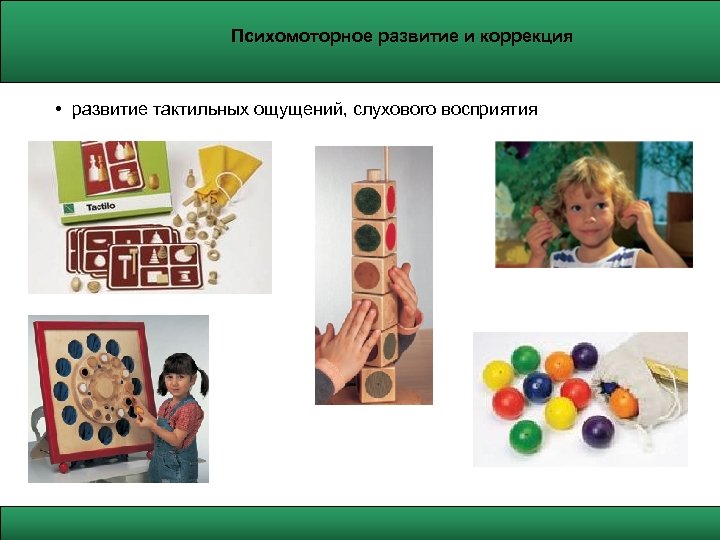 Психомоторное развитие и коррекция

• развитие тактильных ощущений, слухового восприятия

Tactilo